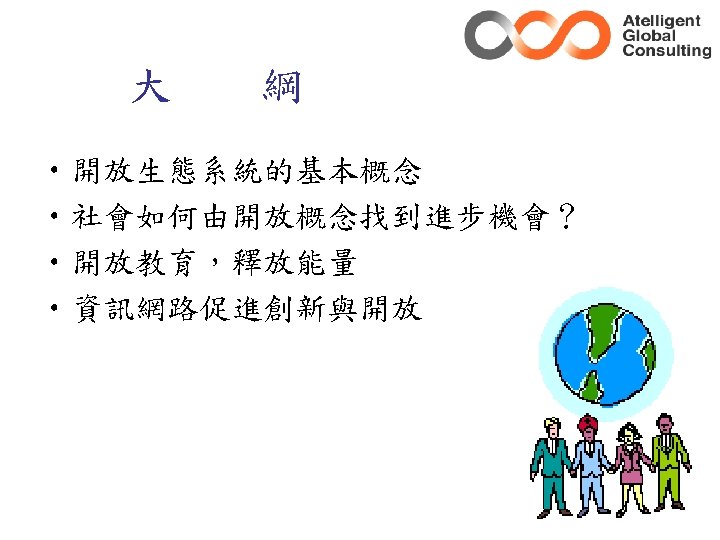 Atelligent Global Consulting

大 綱

• 開放生態系統的基本概念
• 社會如何由開放概念找到進步機會？
• 開放教育，釋放能量
• 資訊網路促進創新與開放